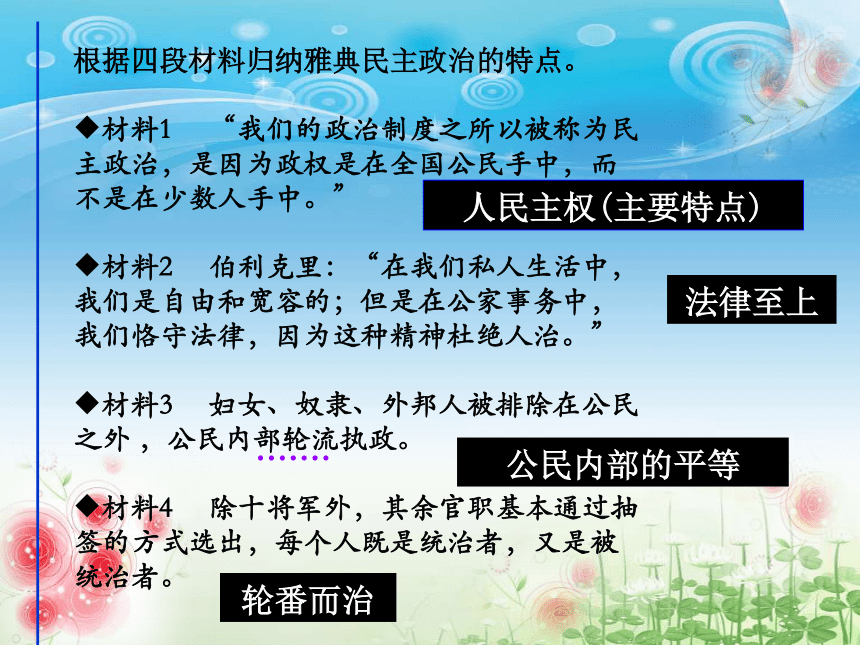 根据四段材料归纳雅典民主政治的特点。

◆材料1　“我们的政治制度之所以被称为民主政治，是因为政权是在全国公民手中，而不是在少数人手中。”

人民主权(主要特点)

◆材料2　伯利克里：“在我们私人生活中，我们是自由和宽容的；但是在公家事务中，我们恪守法律，因为这种精神杜绝人治。”

法律至上

◆材料3　妇女、奴隶、外邦人被排除在公民之外，公民内部轮流执政。

公民内部的平等

◆材料4　除十将军外，其余官职基本通过抽签的方式选出，每个人既是统治者，又是被统治者。

轮番而治